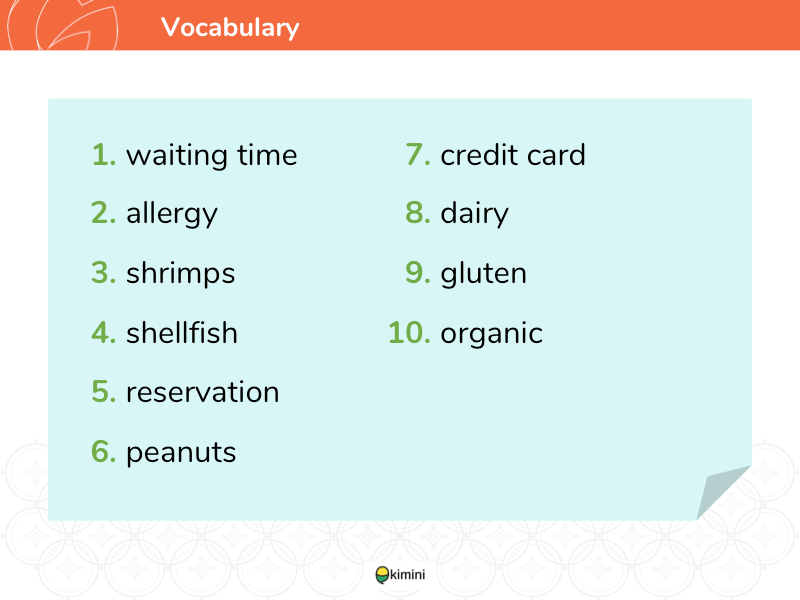 Vocabulary

1. waiting time
2. allergy
3. shrimps
4. shellfish
5. reservation
6. peanuts

7. credit card
8. dairy
9. gluten
10. organic

kimini